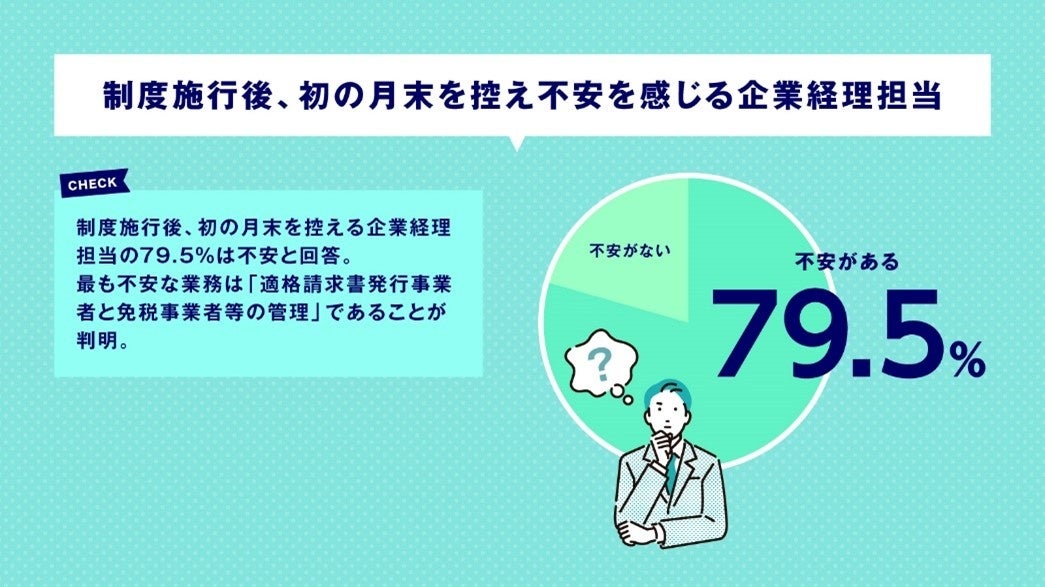 制度施行後、初の月末を控え不安を感じる企業経理担当

CHECK

制度施行後、初の月末を控える企業経理担当の79.5%は不安と回答。
最も不安な業務は「適格請求書発行事業者と免税事業者等の管理」であることが判明。

不安がない

不安がある
79.5%

?